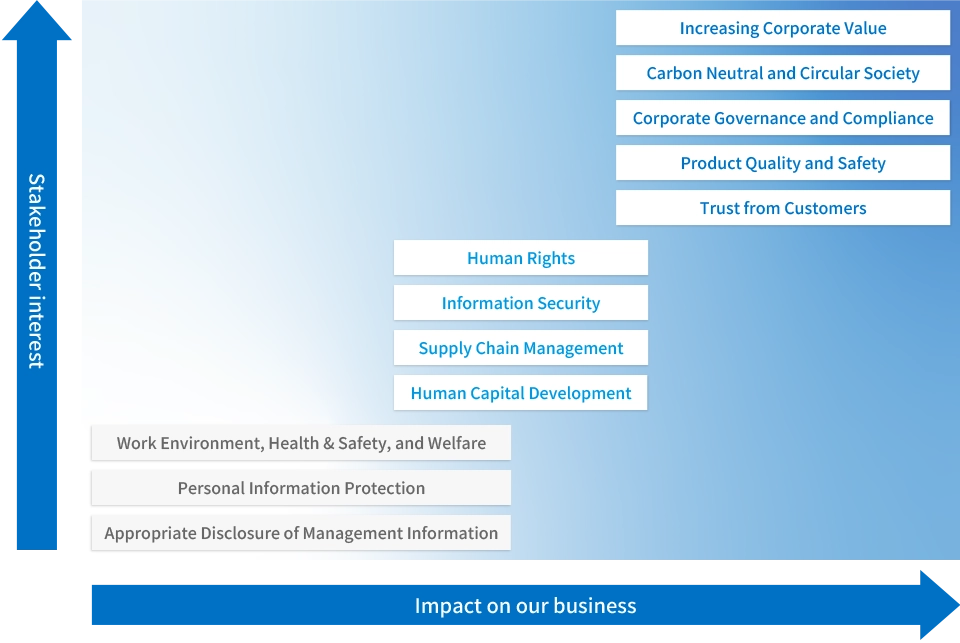 Stakeholder interest

Increasing Corporate Value
Carbon Neutral and Circular Society
Corporate Governance and Compliance
Product Quality and Safety
Trust from Customers

Human Rights
Information Security
Supply Chain Management
Human Capital Development

Work Environment, Health & Safety, and Welfare
Personal Information Protection
Appropriate Disclosure of Management Information

Impact on our business